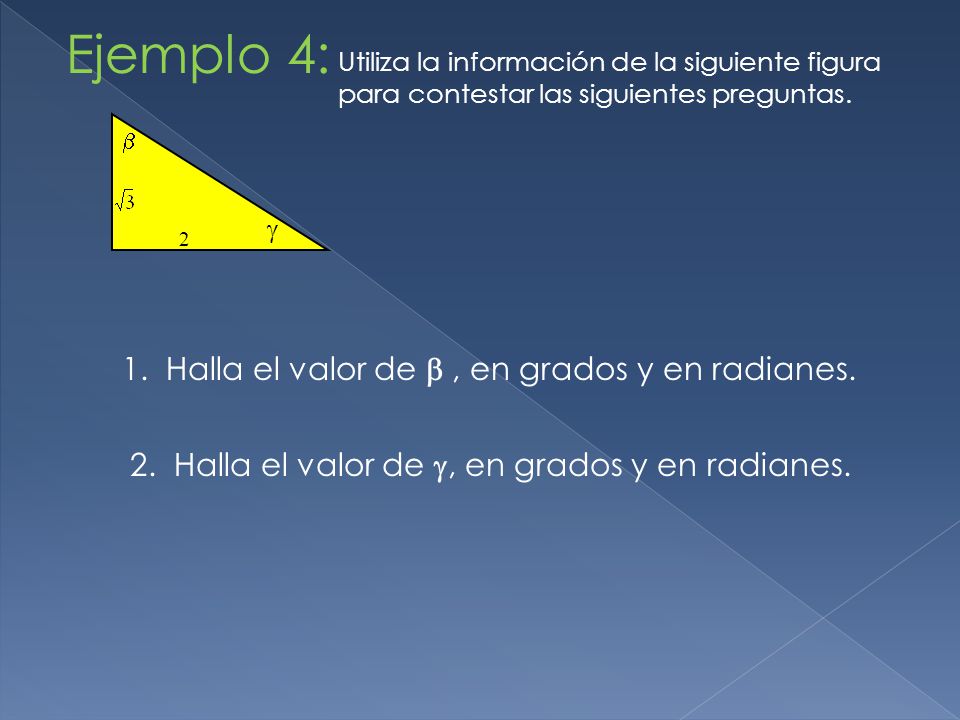 Ejemplo 4: Utiliza la información de la siguiente figura para contestar las siguientes preguntas.

$\beta$

$\sqrt{3}$

2

$\gamma$

1. Halla el valor de $\beta$ , en grados y en radianes.

2. Halla el valor de $\gamma$, en grados y en radianes.